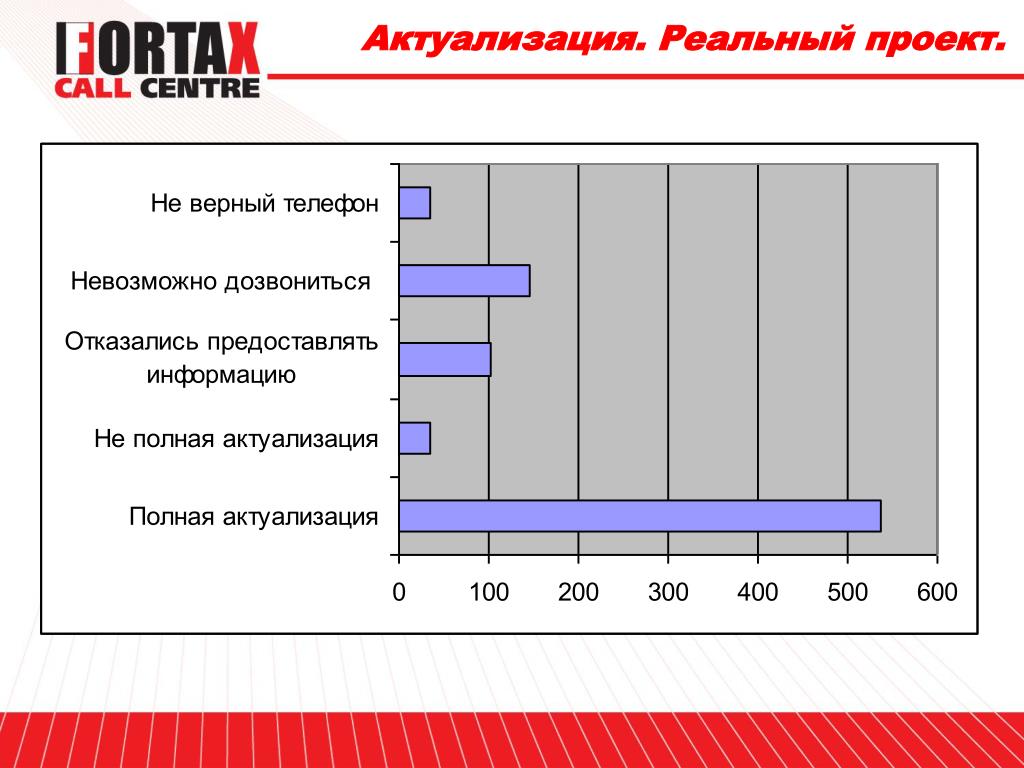 FORTAX
CALL CENTRE

Актуализация. Реальный проект.

Не верный телефон

Невозможно дозвониться

Отказались предоставлять информацию

Не полная актуализация

Полная актуализация

0 100 200 300 400 500 600